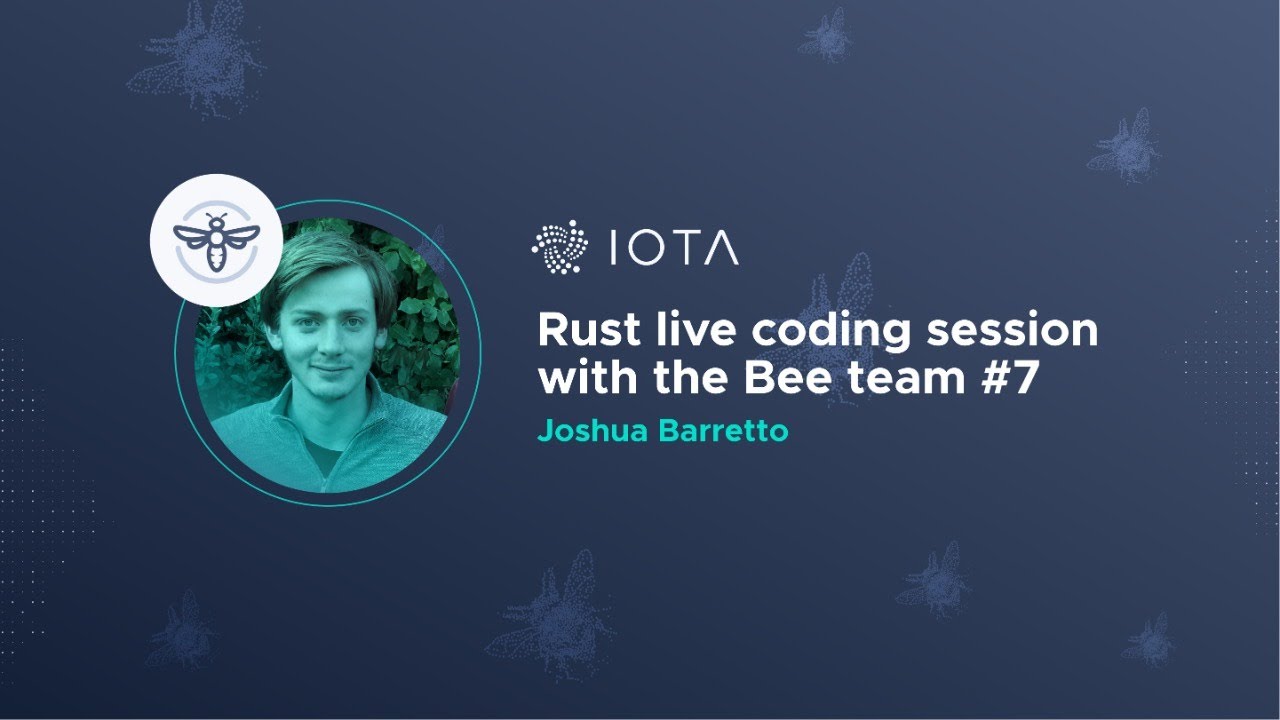 IOTA

Rust live coding session with the Bee team #7

Joshua Barretto